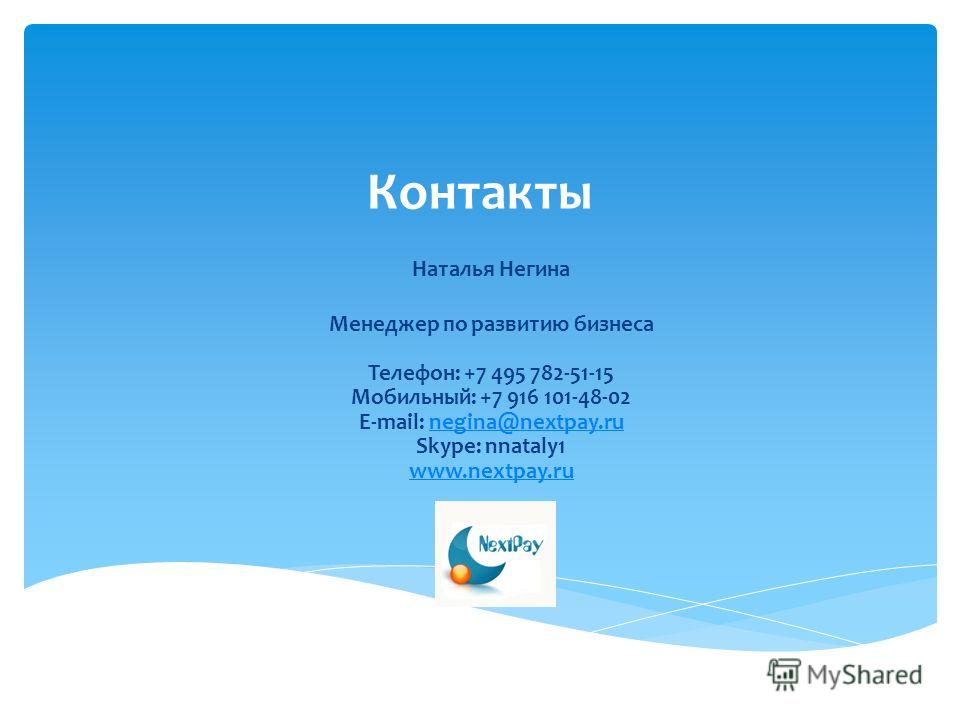 Контакты

Наталья Негина

Менеджер по развитию бизнеса

Телефон: +7 495 782-51-15
Мобильный: +7 916 101-48-02
E-mail: negina@nextpay.ru
Skype: nnataly1
www.nextpay.ru

NextPay

MyShared